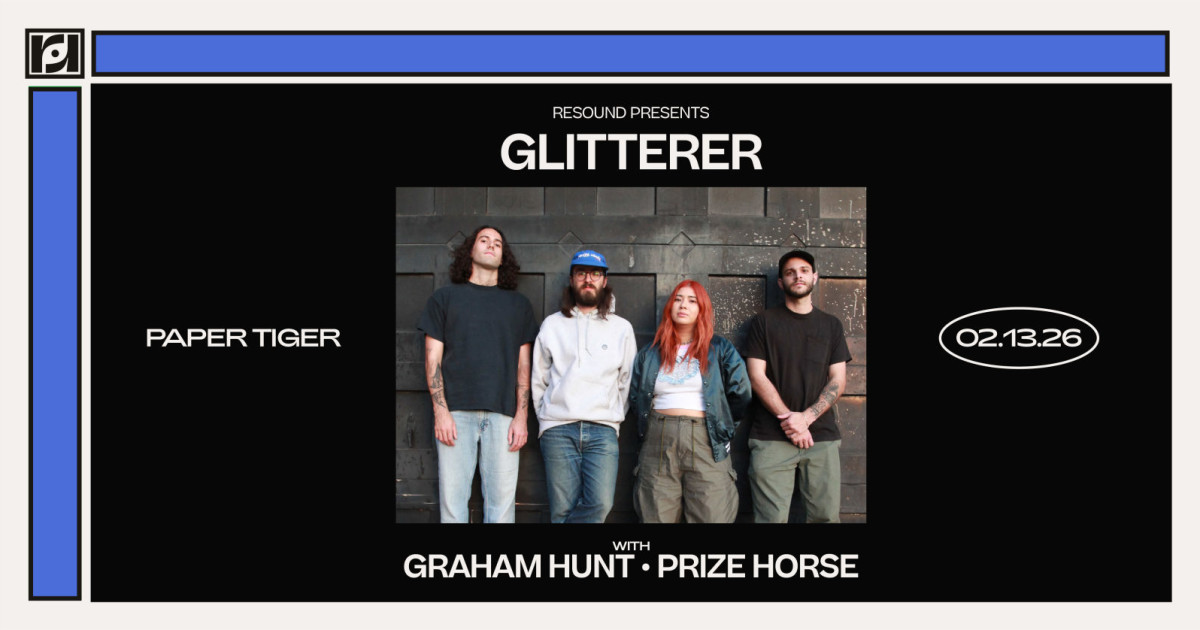 RESOUND PRESENTS
GLITTERER

PAPER TIGER

02.13.26

WITH
GRAHAM HUNT • PRIZE HORSE